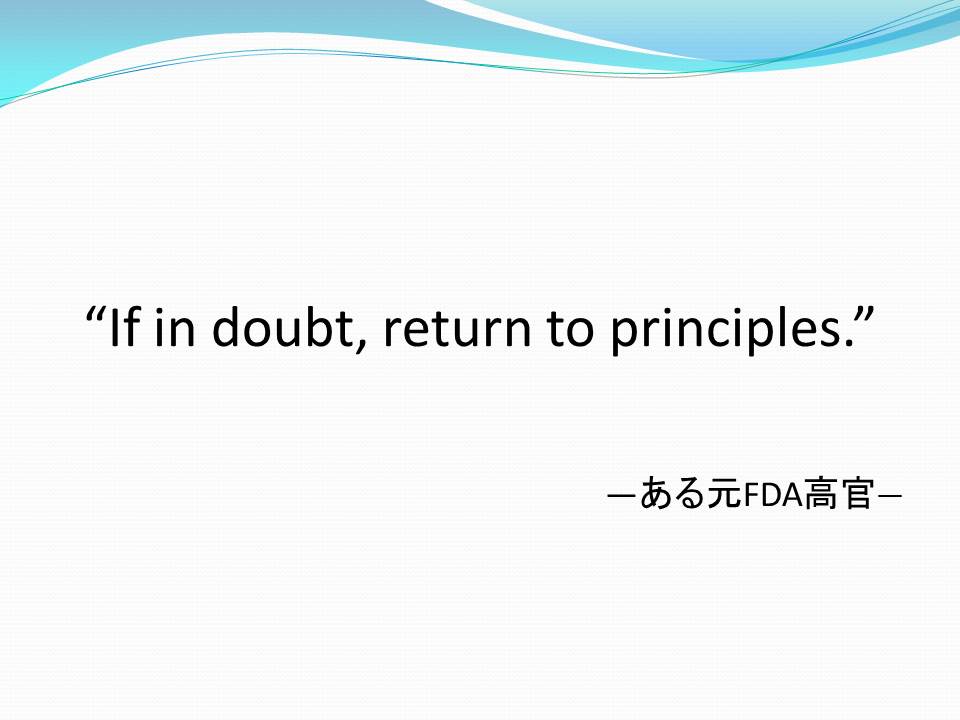 “If in doubt, return to principles.”

―ある元FDA高官―